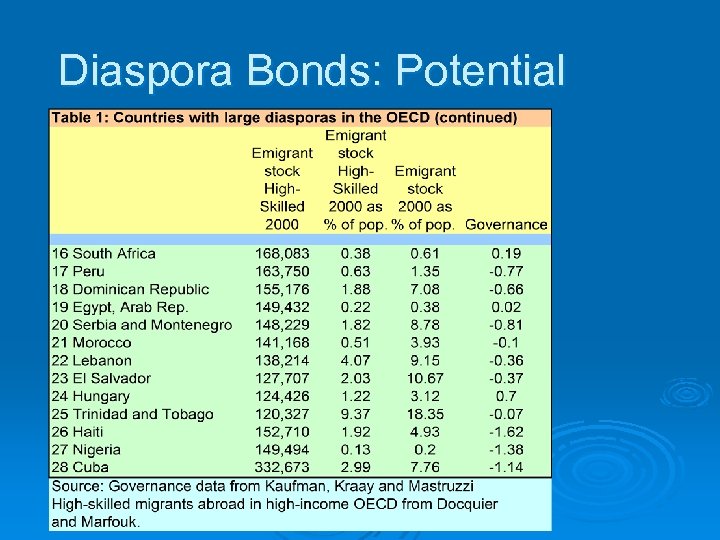 Diaspora Bonds: Potential

Table 1: Countries with large diasporas in the OECD (continued)

| | Emigrant stock High-Skilled 2000 | Emigrant stock High-Skilled 2000 as % of pop. | Emigrant stock 2000 as % of pop. | Governance |
|---|---|---|---|---|
| 16 South Africa | 168,083 | 0.38 | 0.61 | 0.19 |
| 17 Peru | 163,750 | 0.63 | 1.35 | -0.77 |
| 18 Dominican Republic | 155,176 | 1.88 | 7.08 | -0.66 |
| 19 Egypt, Arab Rep. | 149,432 | 0.22 | 0.38 | 0.02 |
| 20 Serbia and Montenegro | 148,229 | 1.82 | 8.78 | -0.81 |
| 21 Morocco | 141,168 | 0.51 | 3.93 | -0.1 |
| 22 Lebanon | 138,214 | 4.07 | 9.15 | -0.36 |
| 23 El Salvador | 127,707 | 2.03 | 10.67 | -0.37 |
| 24 Hungary | 124,426 | 1.22 | 3.12 | 0.7 |
| 25 Trinidad and Tobago | 120,327 | 9.37 | 18.35 | -0.07 |
| 26 Haiti | 152,710 | 1.92 | 4.93 | -1.62 |
| 27 Nigeria | 149,494 | 0.13 | 0.2 | -1.38 |
| 28 Cuba | 332,673 | 2.99 | 7.76 | -1.14 |

Source: Governance data from Kaufman, Kraay and Mastruzzi
High-skilled migrants abroad in high-income OECD from Docquier and Marfouk.